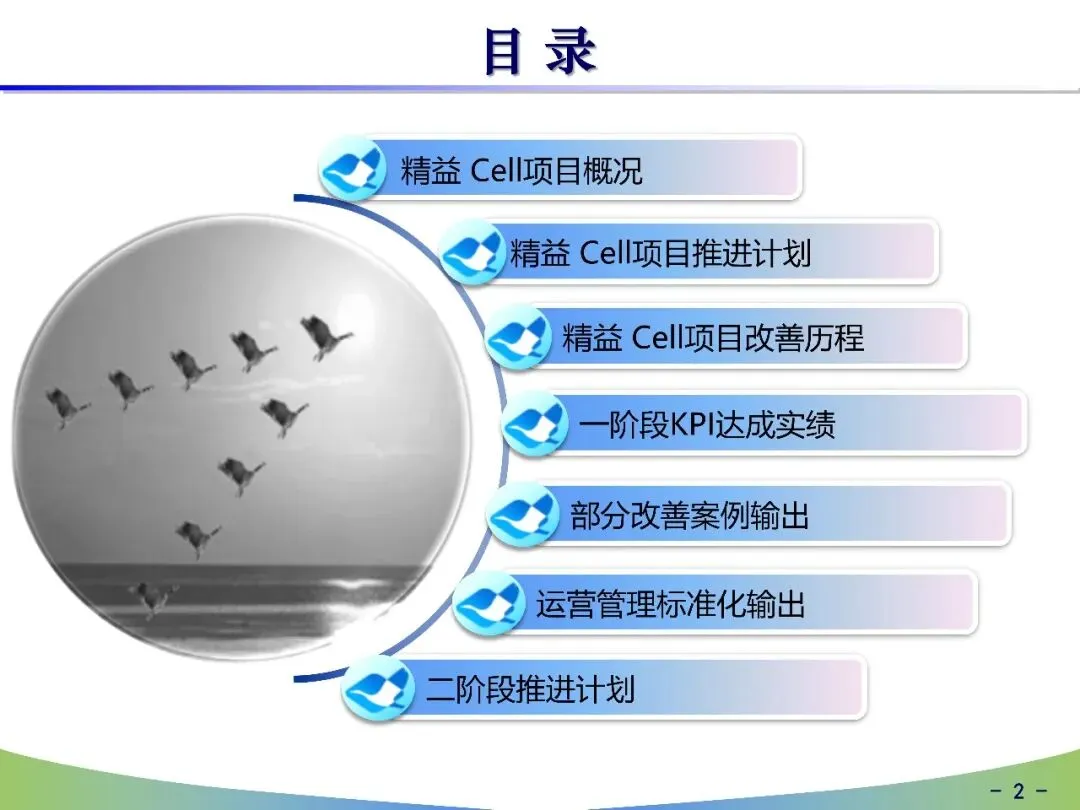 目 录

精益 Cell项目概况

精益 Cell项目推进计划

精益 Cell项目改善历程

一阶段KPI达成实绩

部分改善案例输出

运营管理标准化输出

二阶段推进计划

- 2 -